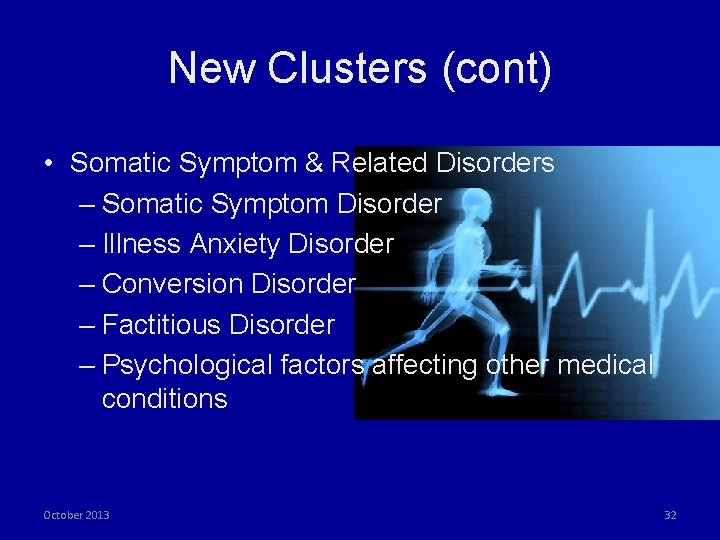 New Clusters (cont)

• Somatic Symptom & Related Disorders
– Somatic Symptom Disorder
– Illness Anxiety Disorder
– Conversion Disorder
– Factitious Disorder
– Psychological factors affecting other medical conditions

October 2013

32